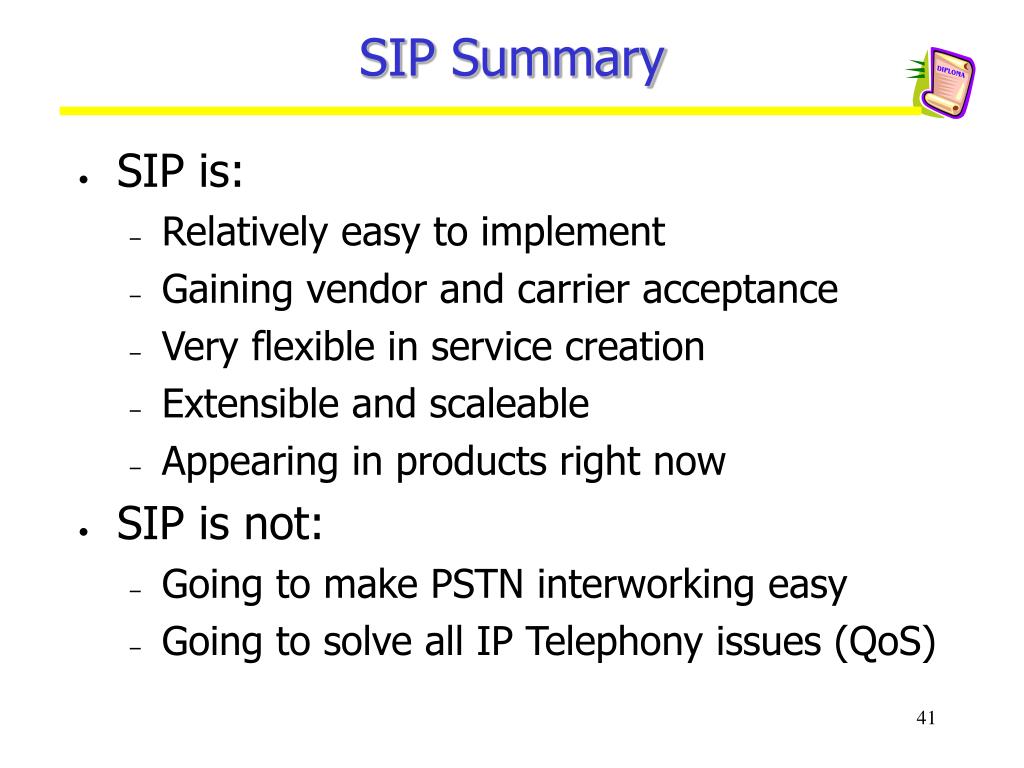 SIP Summary

DIPLOMA

• SIP is:
  – Relatively easy to implement
  – Gaining vendor and carrier acceptance
  – Very flexible in service creation
  – Extensible and scaleable
  – Appearing in products right now
• SIP is not:
  – Going to make PSTN interworking easy
  – Going to solve all IP Telephony issues (QoS)

41